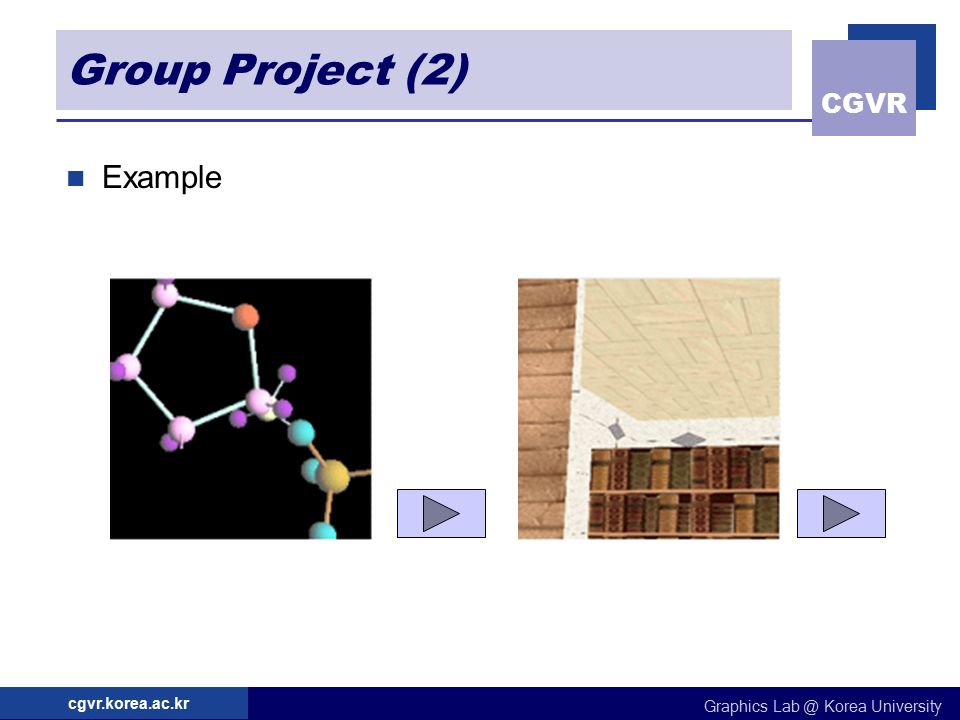 Group Project (2)

CGVR

Example

cgvr.korea.ac.kr

Graphics Lab @ Korea University